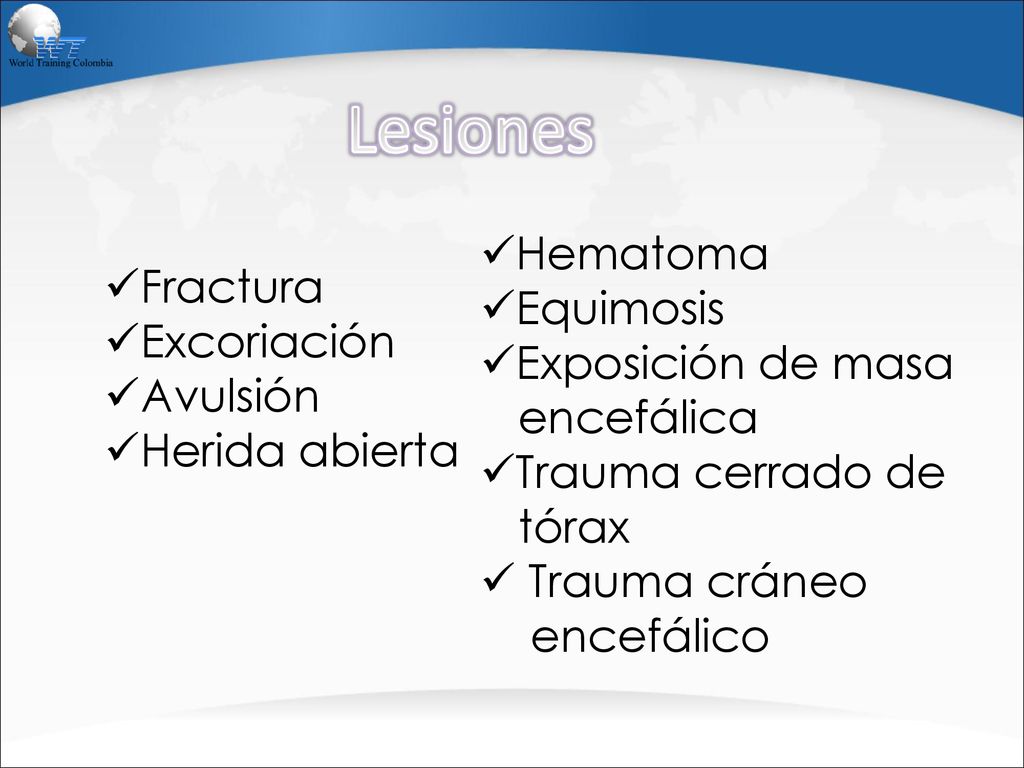 World Training Colombia

Lesiones

✓Fractura
✓Excoriación
✓Avulsión
✓Herida abierta

✓Hematoma
✓Equimosis
✓Exposición de masa encefálica
✓Trauma cerrado de tórax
✓ Trauma cráneo encefálico